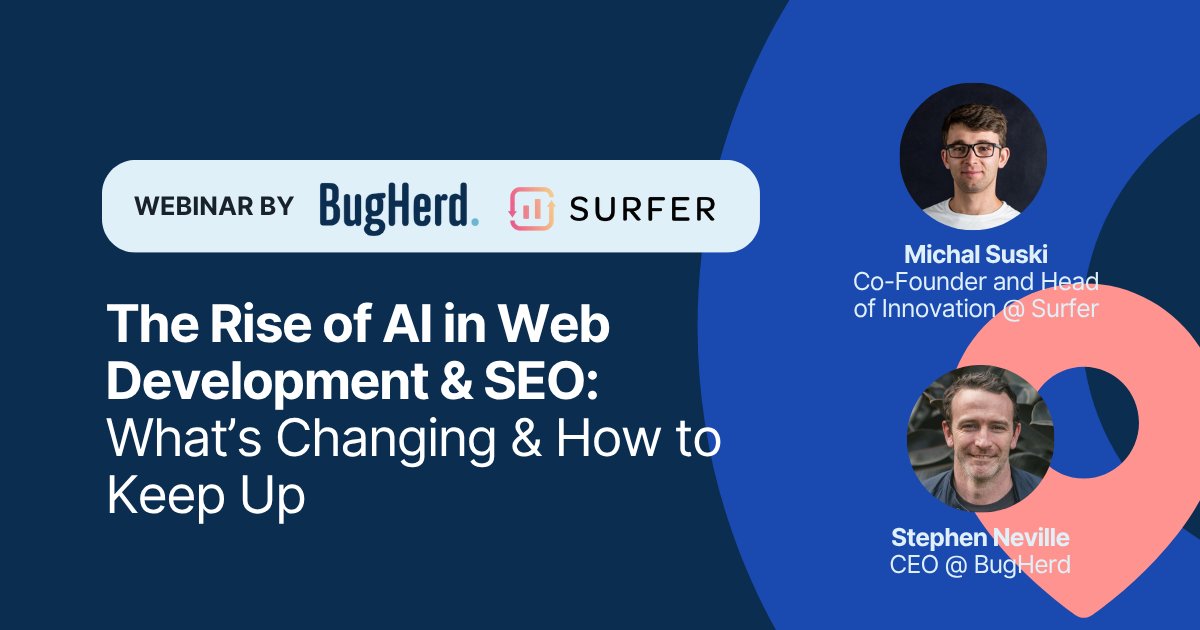 WEBINAR BY BugHerd. SURFER

The Rise of AI in Web Development & SEO: What's Changing & How to Keep Up

Michal Suski
Co-Founder and Head of Innovation @ Surfer

Stephen Neville
CEO @ BugHerd